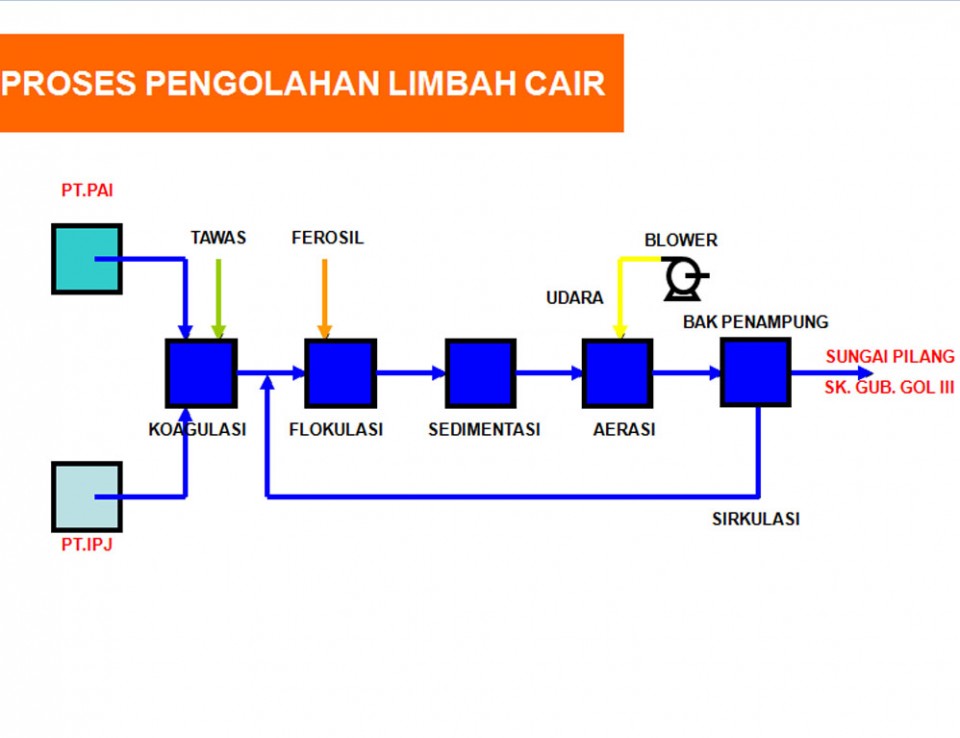 PROSES PENGOLAHAN LIMBAH CAIR

PT.PAI

TAWAS

FEROSIL

BLOWER

UDARA

BAK PENAMPUNG

SUNGAI PILANG
SK. GUB. GOL III

KOAGULASI

FLOKULASI

SEDIMENTASI

AERASI

SIRKULASI

PT.IPJ